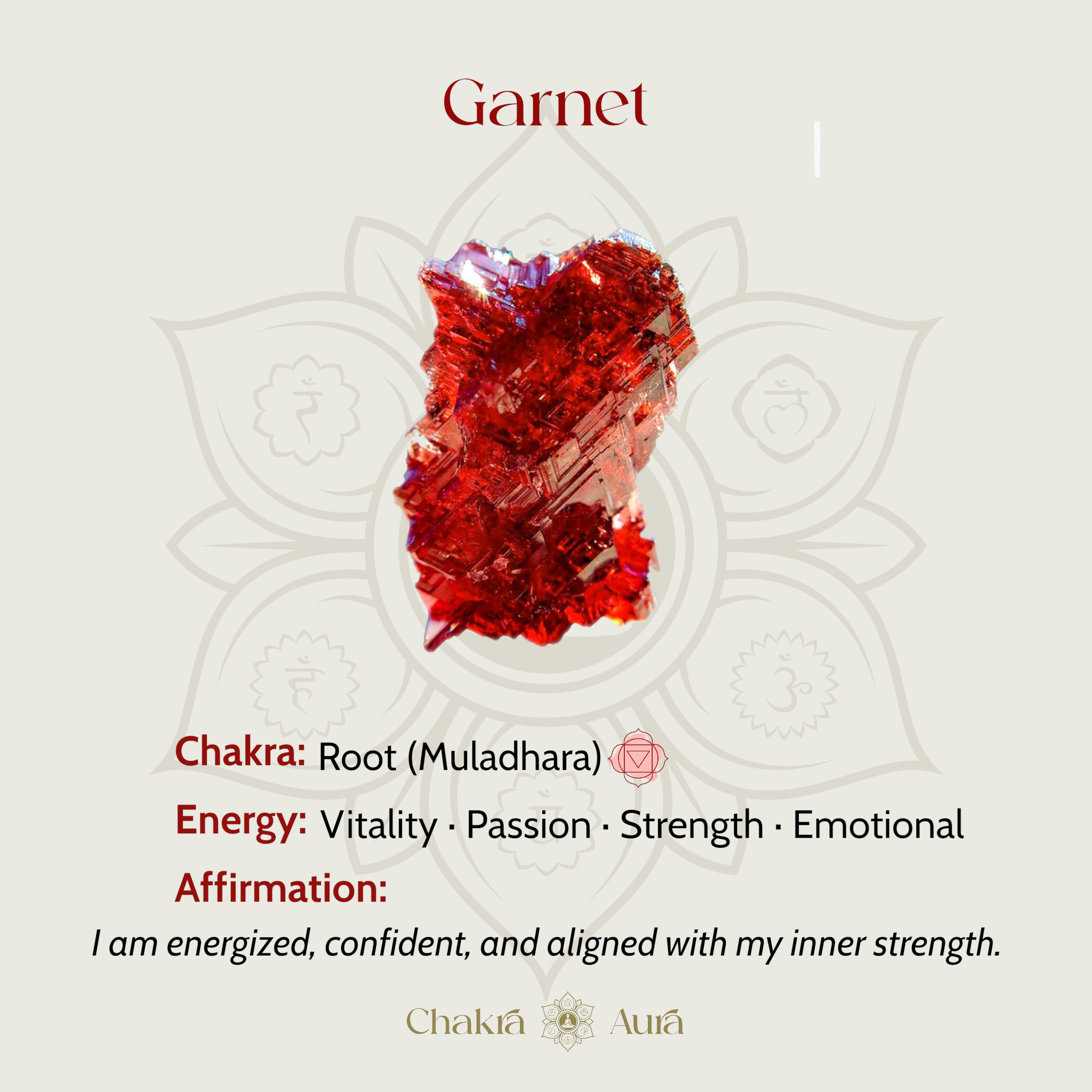 Garnet

Chakra: Root (Muladhara)

Energy: Vitality · Passion · Strength · Emotional

Affirmation:

I am energized, confident, and aligned with my inner strength.

Chakrā Aurā